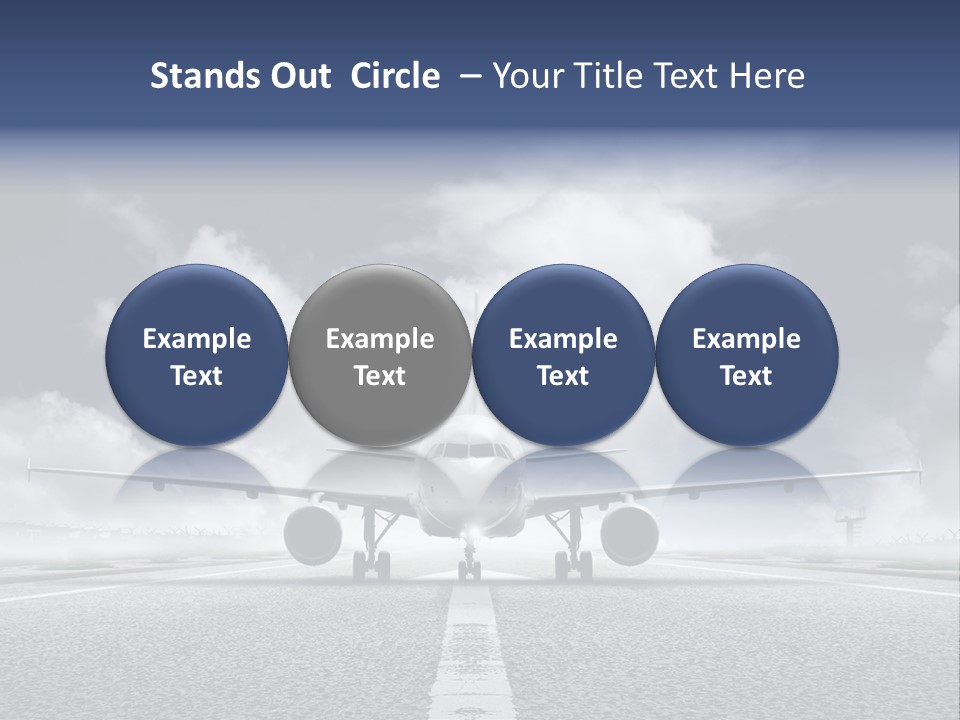 Stands Out Circle – Your Title Text Here

Example Text

Example Text

Example Text

Example Text